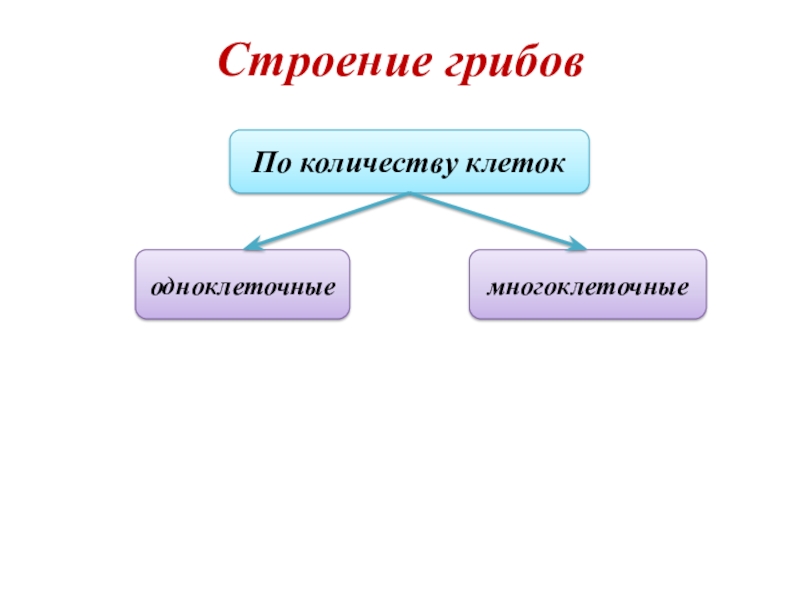 Строение грибов

По количеству клеток

одноклеточные

многоклеточные